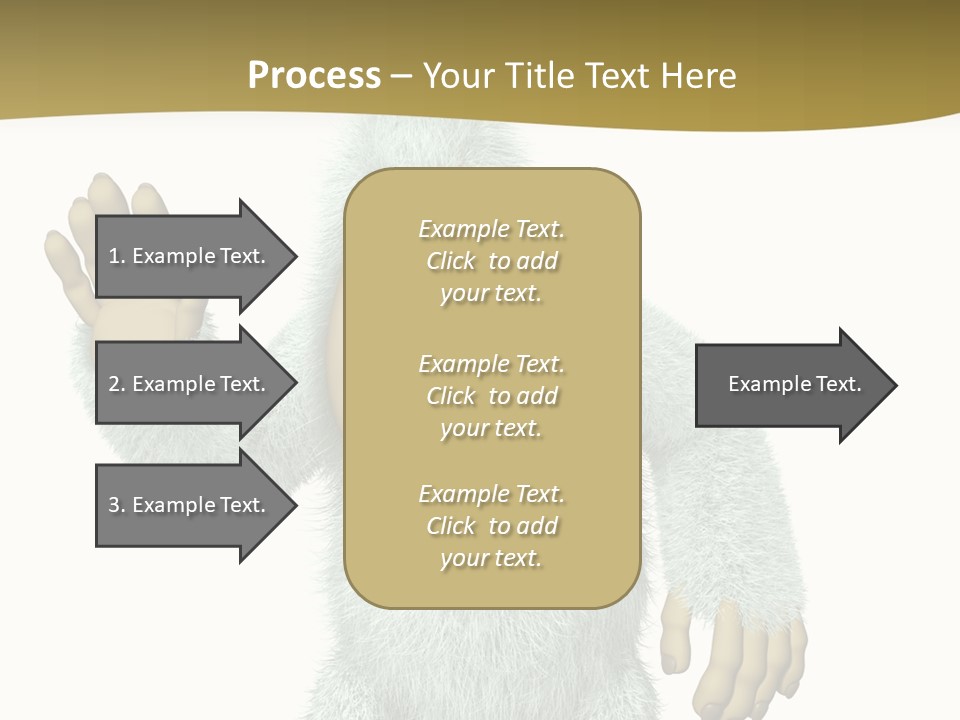 Process – Your Title Text Here

1. Example Text.

2. Example Text.

3. Example Text.

Example Text. Click to add your text.

Example Text. Click to add your text.

Example Text. Click to add your text.

Example Text.